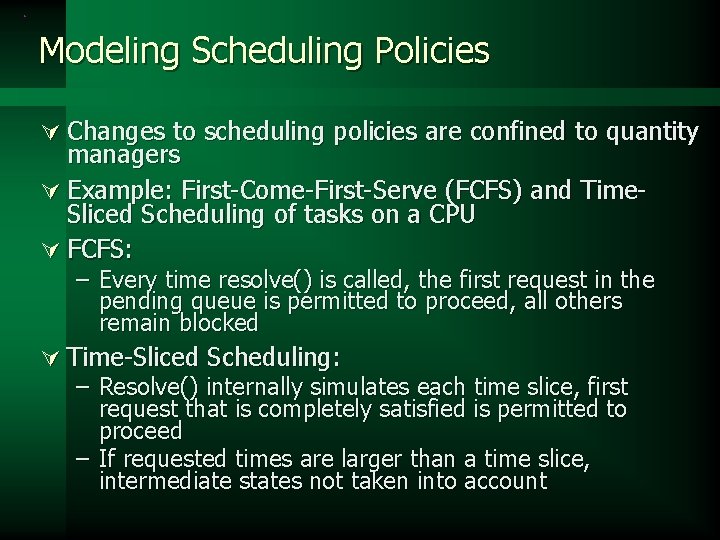 Modeling Scheduling Policies

∀ Changes to scheduling policies are confined to quantity managers

∀ Example: First-Come-First-Serve (FCFS) and Time-Sliced Scheduling of tasks on a CPU

∀ FCFS:

– Every time resolve() is called, the first request in the pending queue is permitted to proceed, all others remain blocked

∀ Time-Sliced Scheduling:

– Resolve() internally simulates each time slice, first request that is completely satisfied is permitted to proceed

– If requested times are larger than a time slice, intermediate states not taken into account